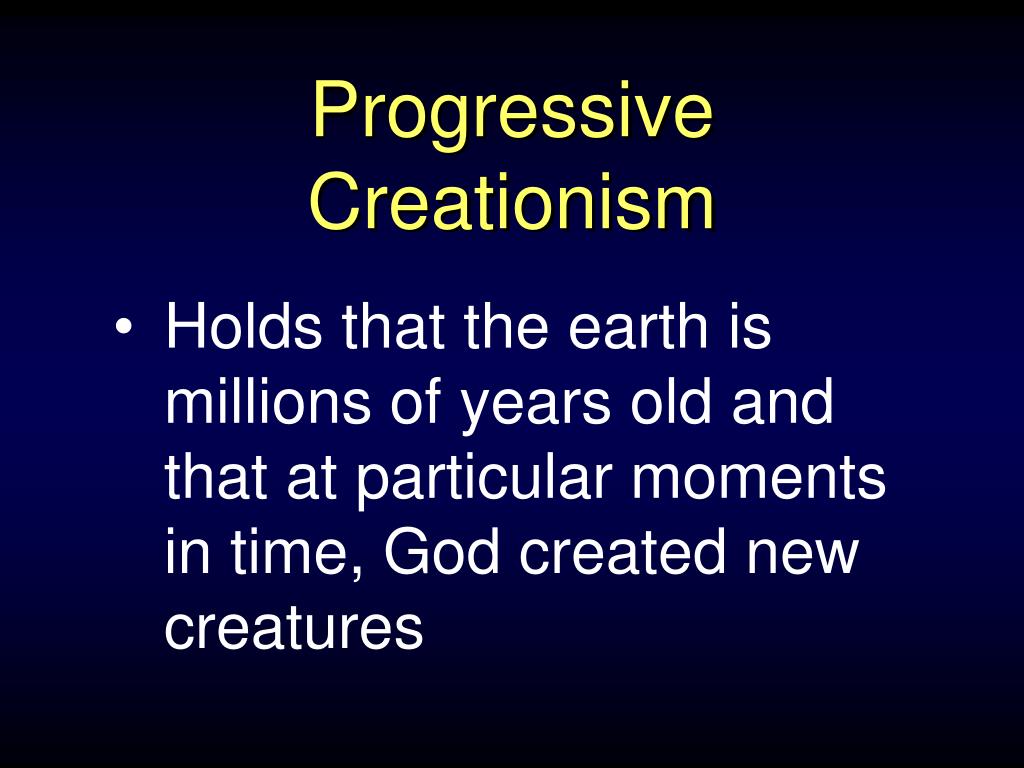 Progressive Creationism

• Holds that the earth is millions of years old and that at particular moments in time, God created new creatures